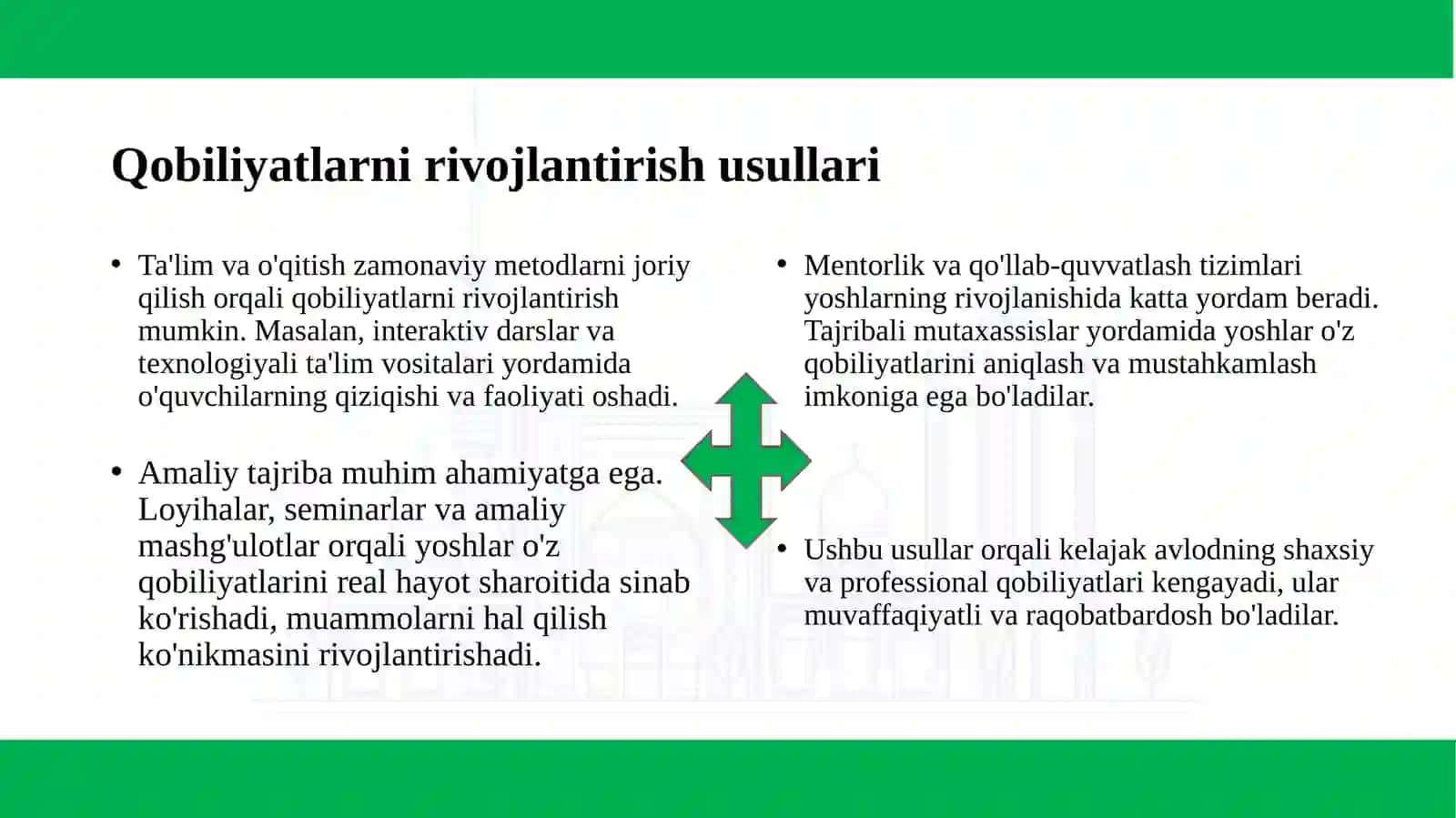 Qobiliyatlarni rivojlantirish usullari

• Ta'lim va o'qitish zamonaviy metodlarni joriy qilish orqali qobiliyatlarni rivojlantirish mumkin. Masalan, interaktiv darslar va texnologiyali ta'lim vositalari yordamida o'quvchilarning qiziqishi va faoliyati oshadi.

• Amaliy tajriba muhim ahamiyatga ega. Loyihalar, seminarlar va amaliy mashg'ulotlar orqali yoshlar o'z qobiliyatlarini real hayot sharoitida sinab ko'rishadi, muammolarni hal qilish ko'nikmasini rivojlantirishadi.

• Mentorlik va qo'llab-quvvatlash tizimlari yoshlarning rivojlanishida katta yordam beradi. Tajribali mutaxassislar yordamida yoshlar o'z qobiliyatlarini aniqlash va mustahkamlash imkoniga ega bo'ladilar.

• Ushbu usullar orqali kelajak avlodning shaxsiy va professional qobiliyatlari kengayadi, ular muvaffaqiyatli va raqobatbardosh bo'ladilar.